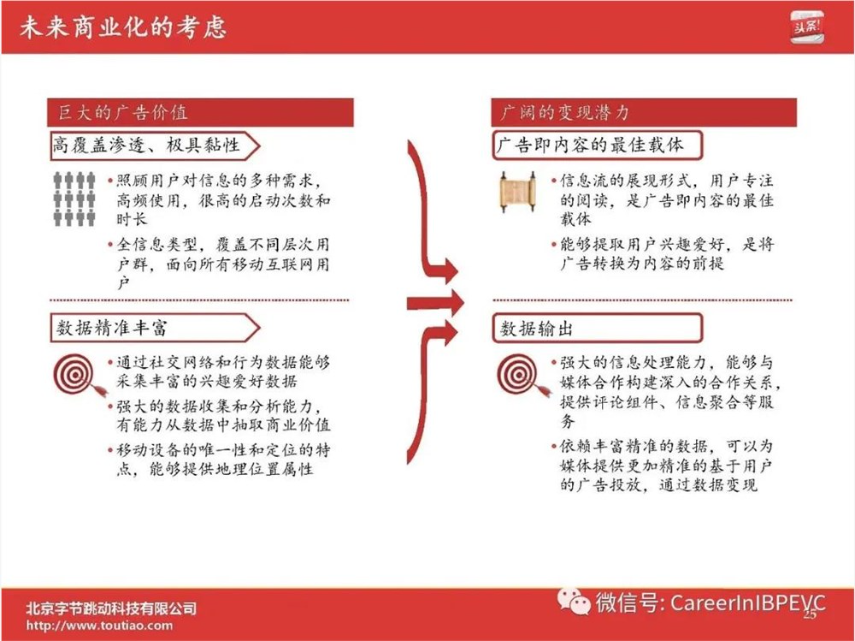 未来商业化的考虑

头条!

巨大的广告价值

高覆盖渗透、极具黏性

• 照顾用户对信息的多种需求，高频使用，很高的启动次数和时长

• 全信息类型，覆盖不同层次用户群，面向所有移动互联网用户

数据精准丰富

• 通过社交网络和行为数据能够采集丰富的兴趣爱好数据

• 强大的数据收集和分析能力，有能力从数据中抽取商业价值

• 移动设备的唯一性和定位的特点，能够提供地理位置属性

广阔的变现潜力

广告即内容的最佳载体

• 信息流的展现形式，用户专注的阅读，是广告即内容的最佳载体

• 能够提取用户兴趣爱好，是将广告转换为内容的前提

数据输出

• 强大的信息处理能力，能够与媒体合作构建深入的合作关系，提供评论组件、信息聚合等服务

• 依赖丰富精准的数据，可以为媒体提供更加精准的基于用户的广告投放，通过数据变现

北京字节跳动科技有限公司
http://www.toutiao.com

微信号: CareerInIBPEVC

25